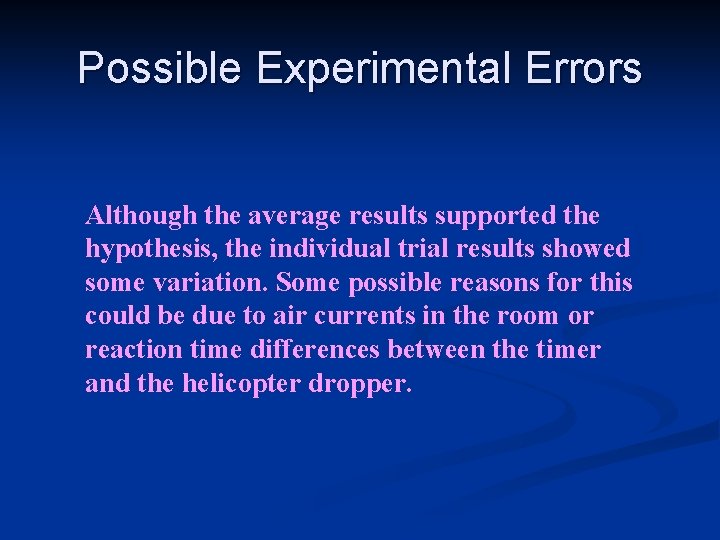 Possible Experimental Errors

Although the average results supported the hypothesis, the individual trial results showed some variation. Some possible reasons for this could be due to air currents in the room or reaction time differences between the timer and the helicopter dropper.